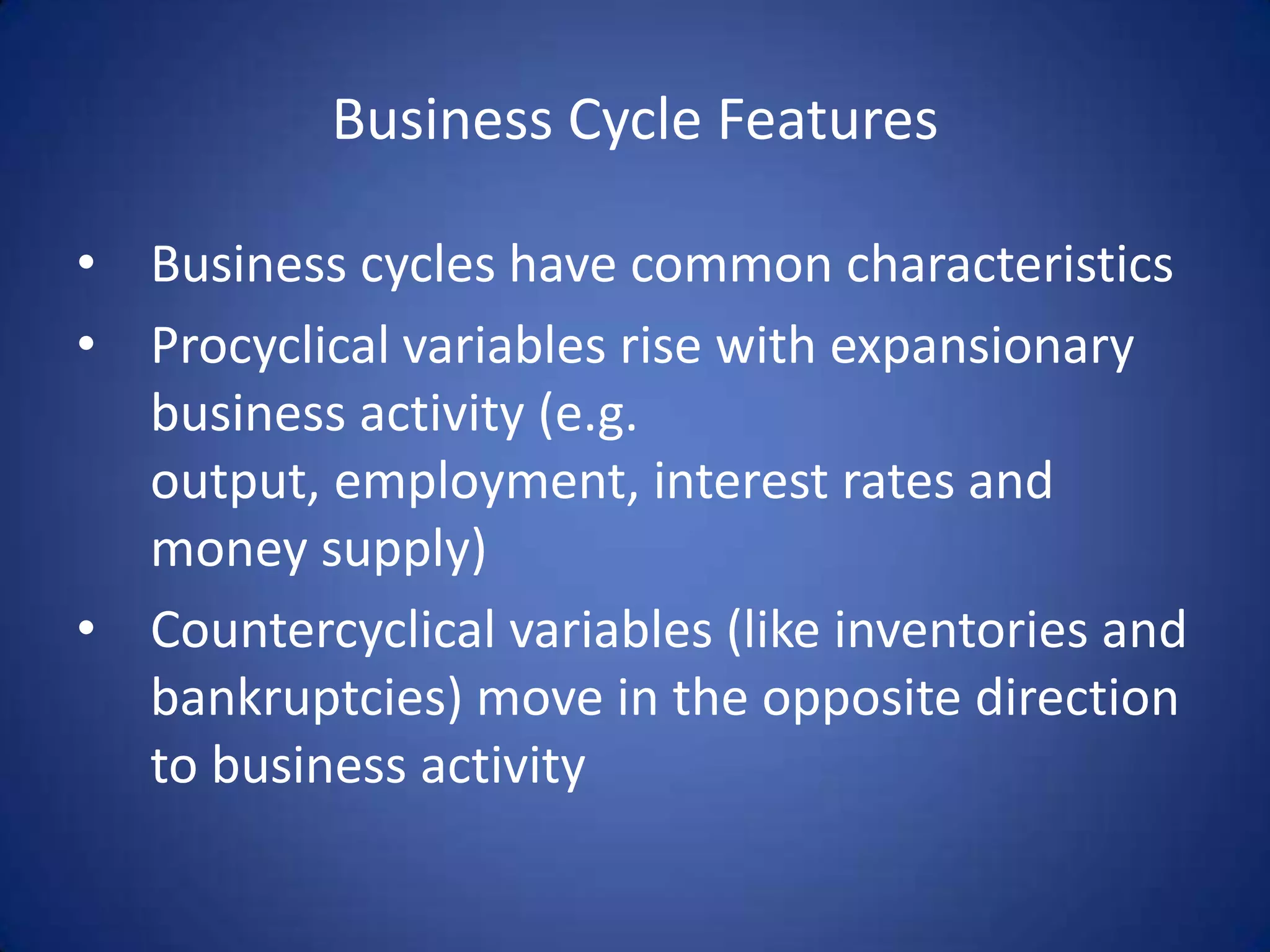 Business Cycle Features

• Business cycles have common characteristics
• Procyclical variables rise with expansionary business activity (e.g. output, employment, interest rates and money supply)
• Countercyclical variables (like inventories and bankruptcies) move in the opposite direction to business activity